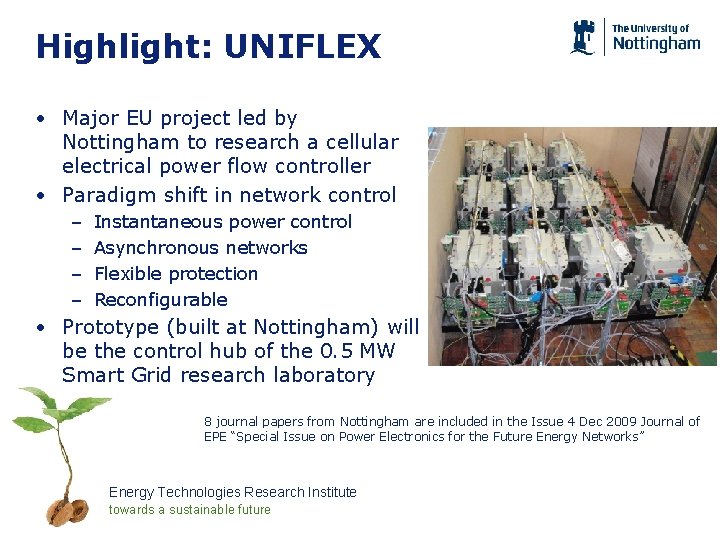 Highlight: UNIFLEX

The University of Nottingham

• Major EU project led by Nottingham to research a cellular electrical power flow controller
• Paradigm shift in network control
  – Instantaneous power control
  – Asynchronous networks
  – Flexible protection
  – Reconfigurable
• Prototype (built at Nottingham) will be the control hub of the 0.5 MW Smart Grid research laboratory

8 journal papers from Nottingham are included in the Issue 4 Dec 2009 Journal of EPE "Special Issue on Power Electronics for the Future Energy Networks"

Energy Technologies Research Institute
towards a sustainable future